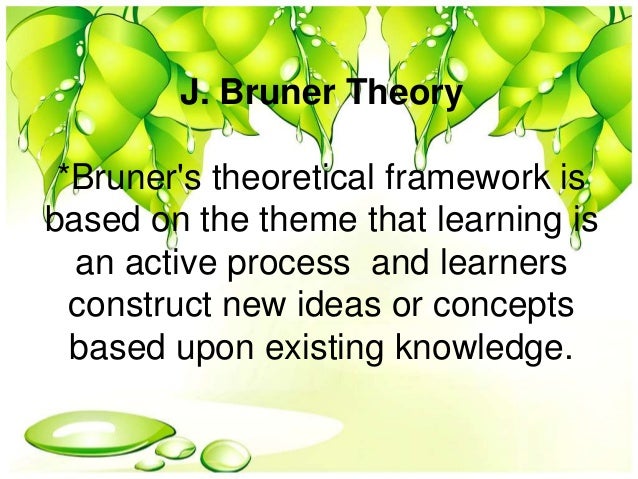 J. Bruner Theory

*Bruner's theoretical framework is based on the theme that learning is an active process  and learners construct new ideas or concepts based upon existing knowledge.